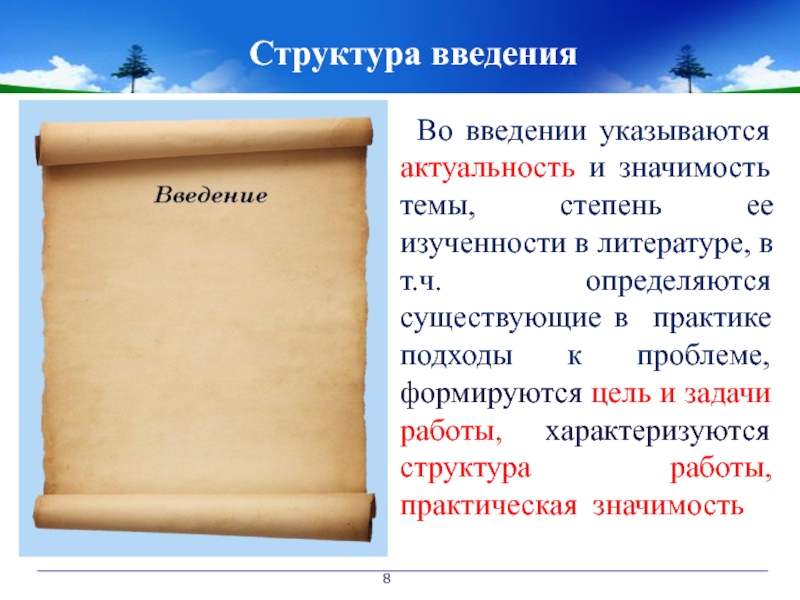 Структура введения

Введение

Во введении указываются актуальность и значимость темы, степень ее изученности в литературе, в т.ч. определяются существующие в практике подходы к проблеме, формируются цель и задачи работы, характеризуются структура работы, практическая значимость

8